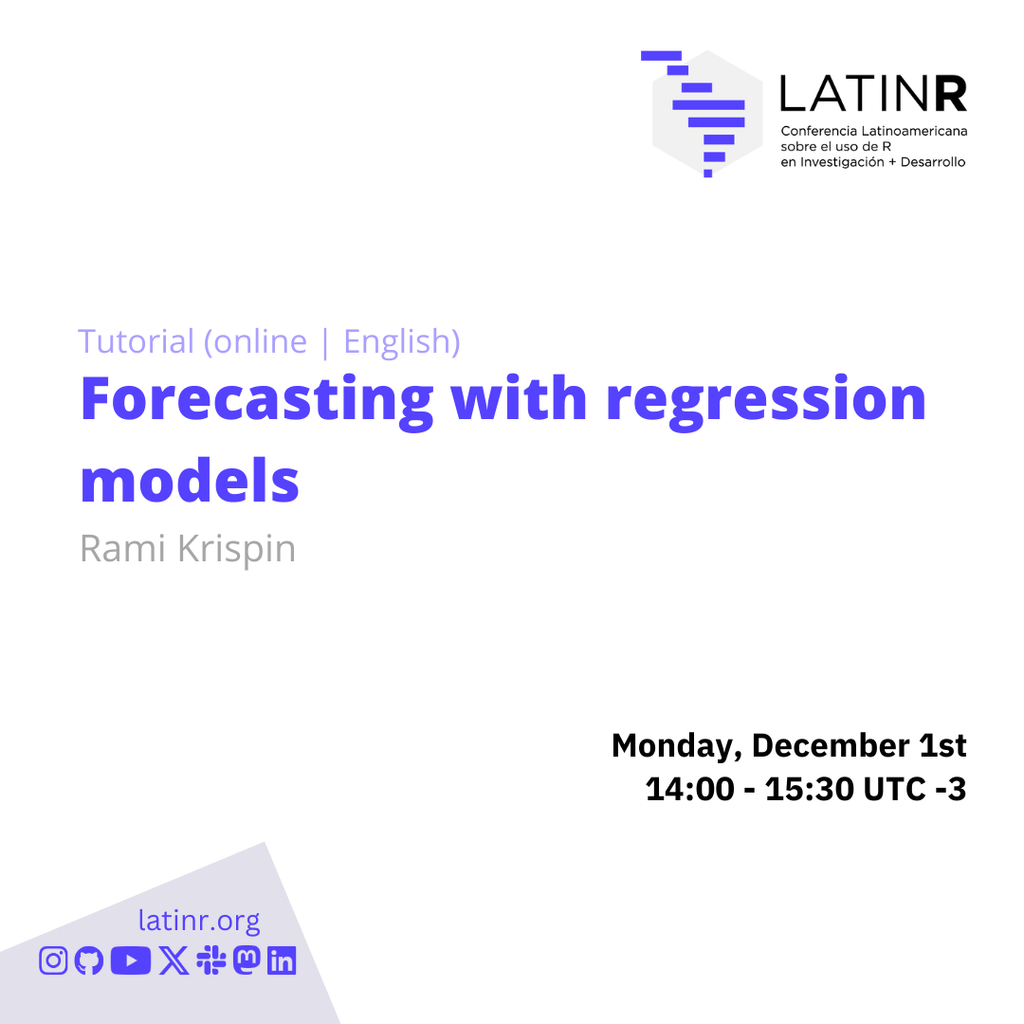 LATINR
Conferencia Latinoamericana sobre el uso de R en Investigación + Desarrollo

Tutorial (online | English)

Forecasting with regression models

Rami Krispin

Monday, December 1st
14:00 - 15:30 UTC -3

latinr.org